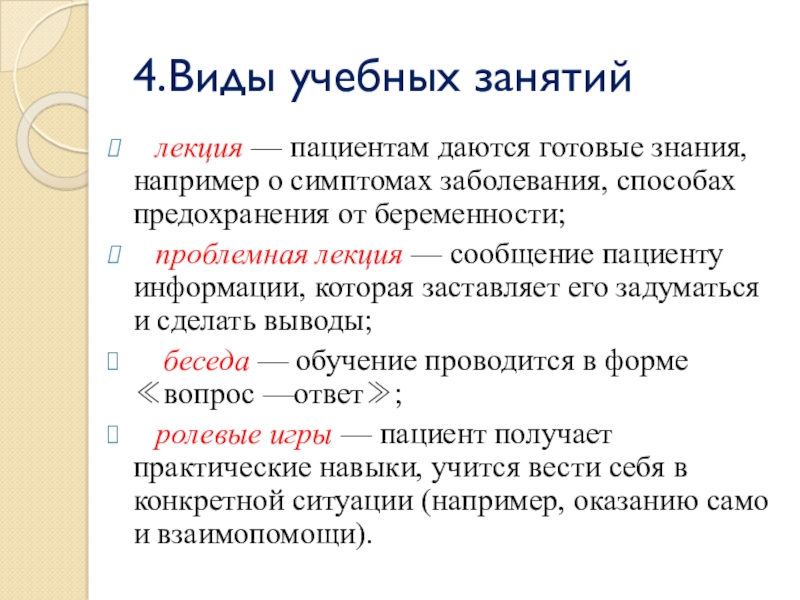 4.Виды учебных занятий

лекция — пациентам даются готовые знания, например о симптомах заболевания, способах предохранения от беременности;

проблемная лекция — сообщение пациенту информации, которая заставляет его задуматься и сделать выводы;

беседа — обучение проводится в форме ≪вопрос —ответ≫;

ролевые игры — пациент получает практические навыки, учится вести себя в конкретной ситуации (например, оказанию само и взаимопомощи).